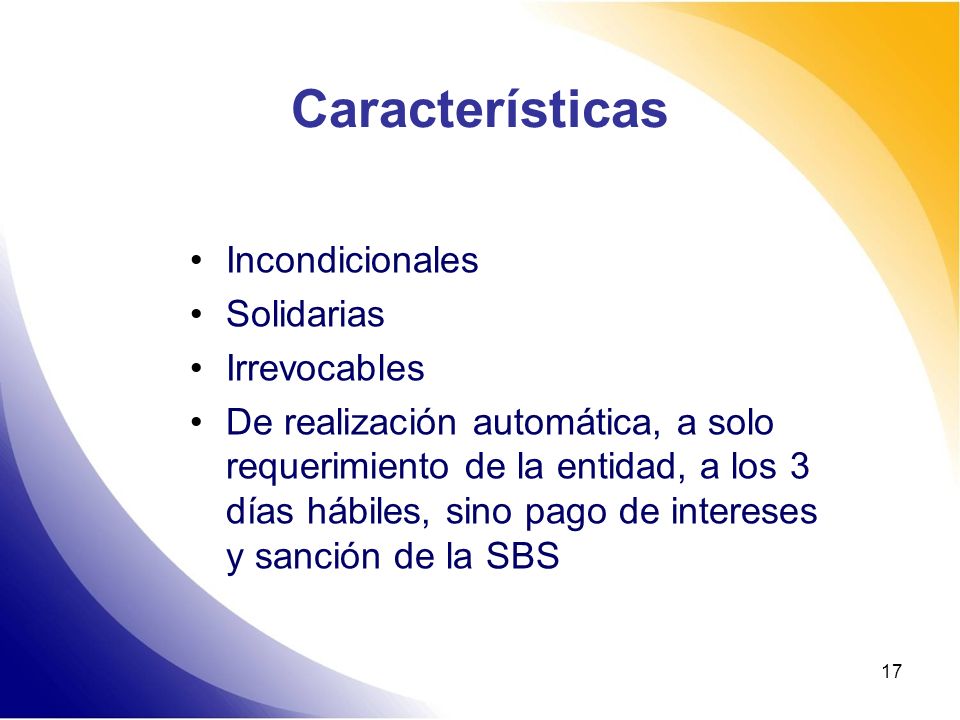 Características

• Incondicionales
• Solidarias
• Irrevocables
• De realización automática, a solo requerimiento de la entidad, a los 3 días hábiles, sino pago de intereses y sanción de la SBS

17